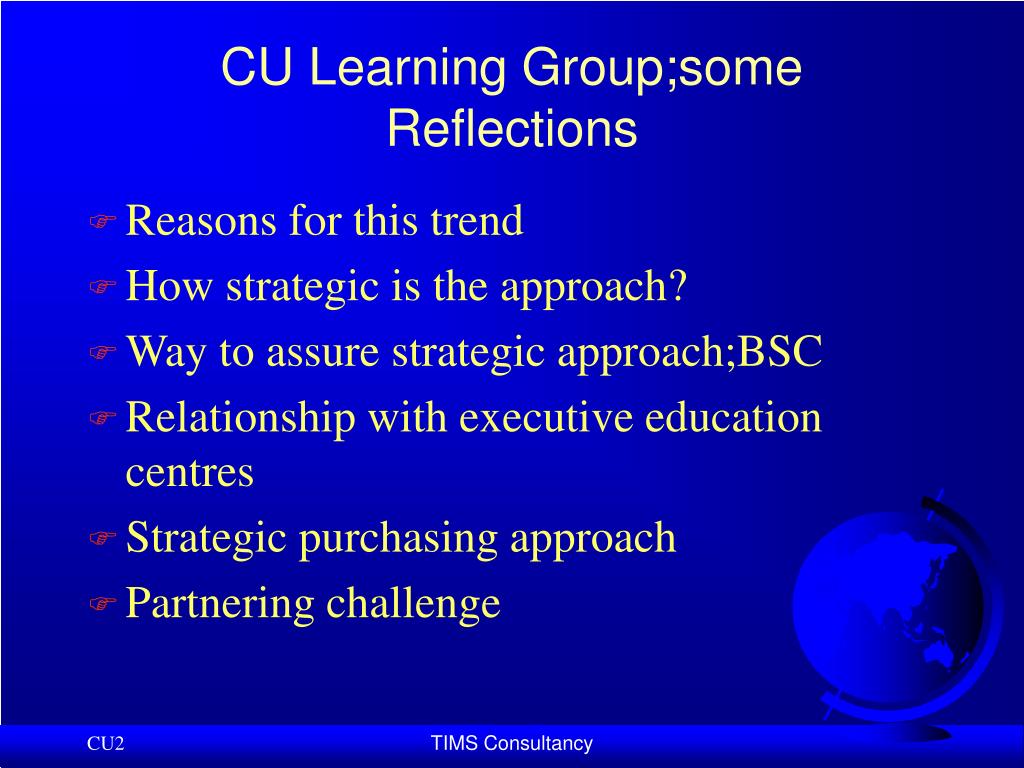 CU Learning Group;some Reflections

Reasons for this trend
How strategic is the approach?
Way to assure strategic approach;BSC
Relationship with executive education centres
Strategic purchasing approach
Partnering challenge

CU2
TIMS Consultancy